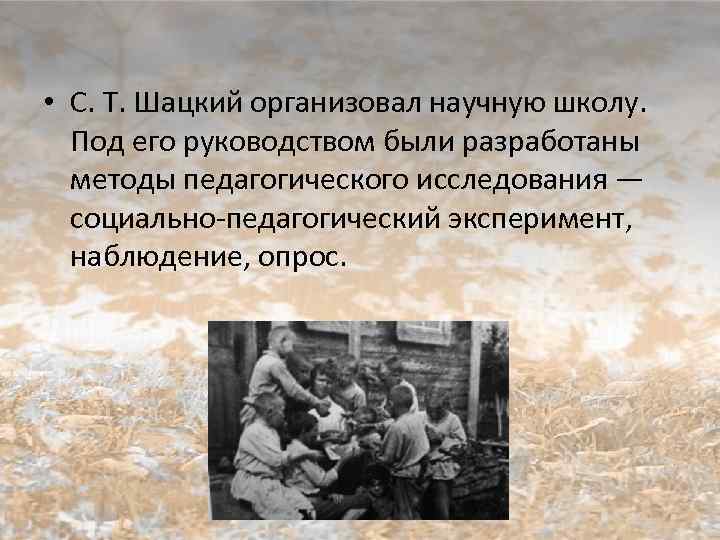 • С. Т. Шацкий организовал научную школу. Под его руководством были разработаны методы педагогического исследования — социально-педагогический эксперимент, наблюдение, опрос.